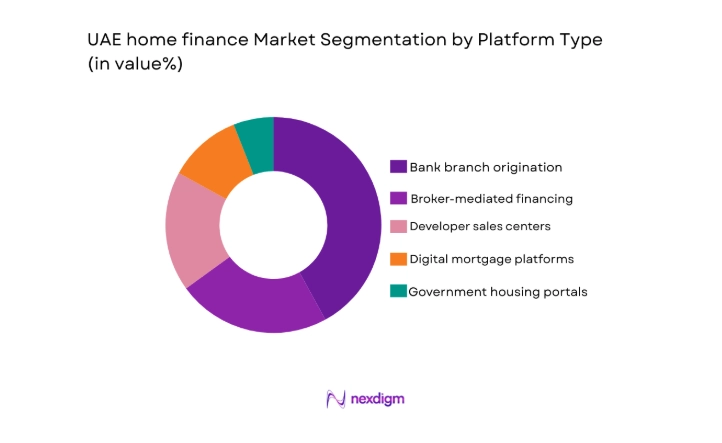 UAE home finance Market Segmentation by Platform Type (in value%)

Bank branch origination
Broker-mediated financing
Developer sales centers
Digital mortgage platforms
Government housing portals

nexdigm